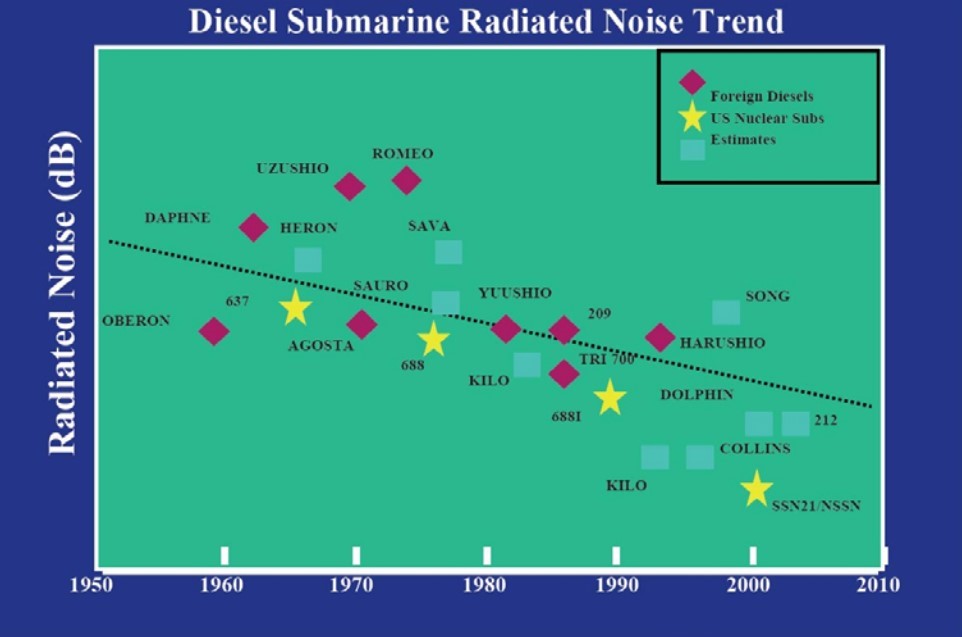 Diesel Submarine Radiated Noise Trend

Foreign Diesels
US Nuclear Subs
Estimates

Radiated Noise (dB)

ROMEO
UZUSHIO
DAPHNE
HERON
SAVA
SAURO
637
YUUSHIO
SONG
OBERON
209
AGOSTA
HARUSHIO
688
TRI 700
KILO
DOLPHIN
688I
212
COLLINS
KILO
SSN21/NSSN

1950
1960
1970
1980
1990
2000
2010